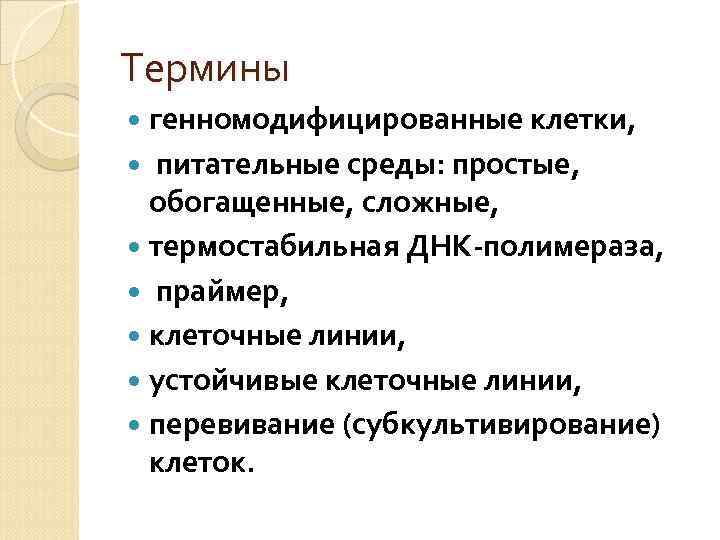 Термины

- генномодифицированные клетки,
- питательные среды: простые, обогащенные, сложные,
- термостабильная ДНК-полимераза,
- праймер,
- клеточные линии,
- устойчивые клеточные линии,
- перевивание (субкультивирование) клеток.